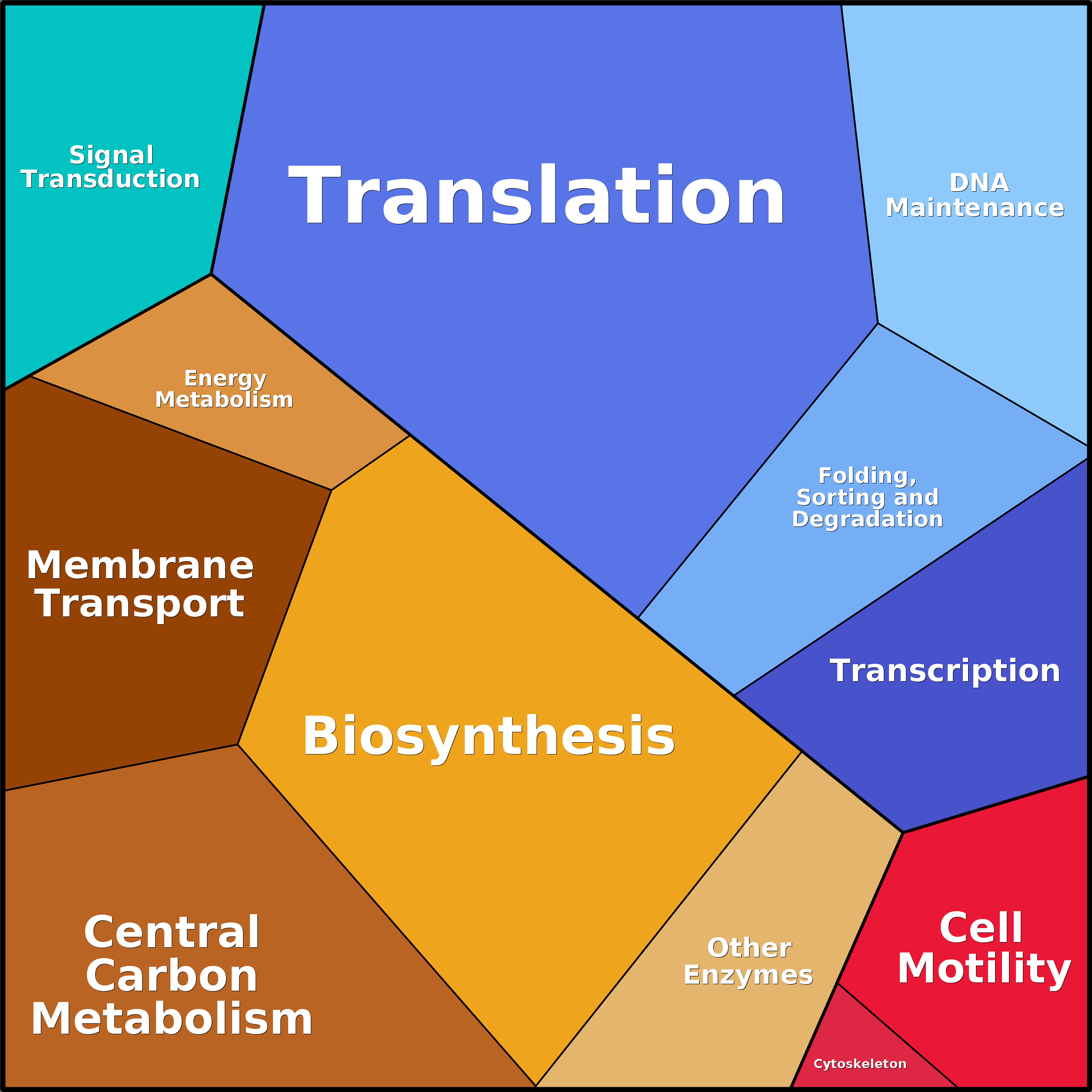 Signal Transduction

Translation

DNA Maintenance

Energy Metabolism

Folding, Sorting and Degradation

Membrane Transport

Transcription

Biosynthesis

Central Carbon Metabolism

Other Enzymes

Cell Motility

Cytoskeleton